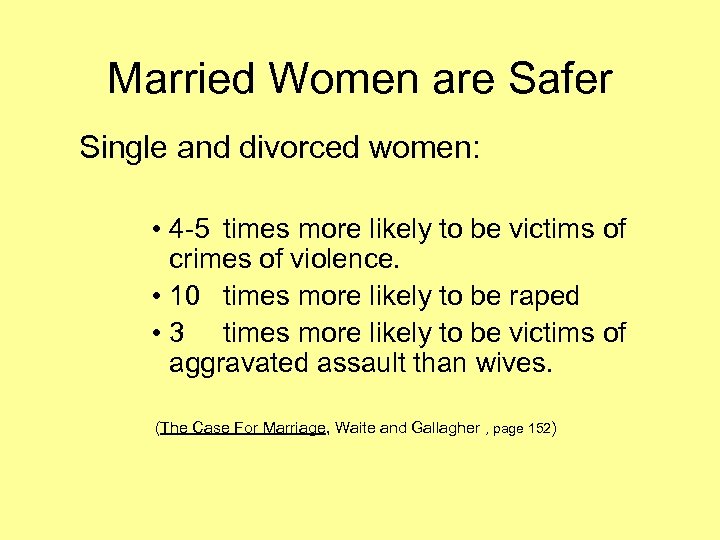 Married Women are Safer

Single and divorced women:

• 4-5 times more likely to be victims of crimes of violence.
• 10 times more likely to be raped
• 3 times more likely to be victims of aggravated assault than wives.

(The Case For Marriage, Waite and Gallagher , page 152)